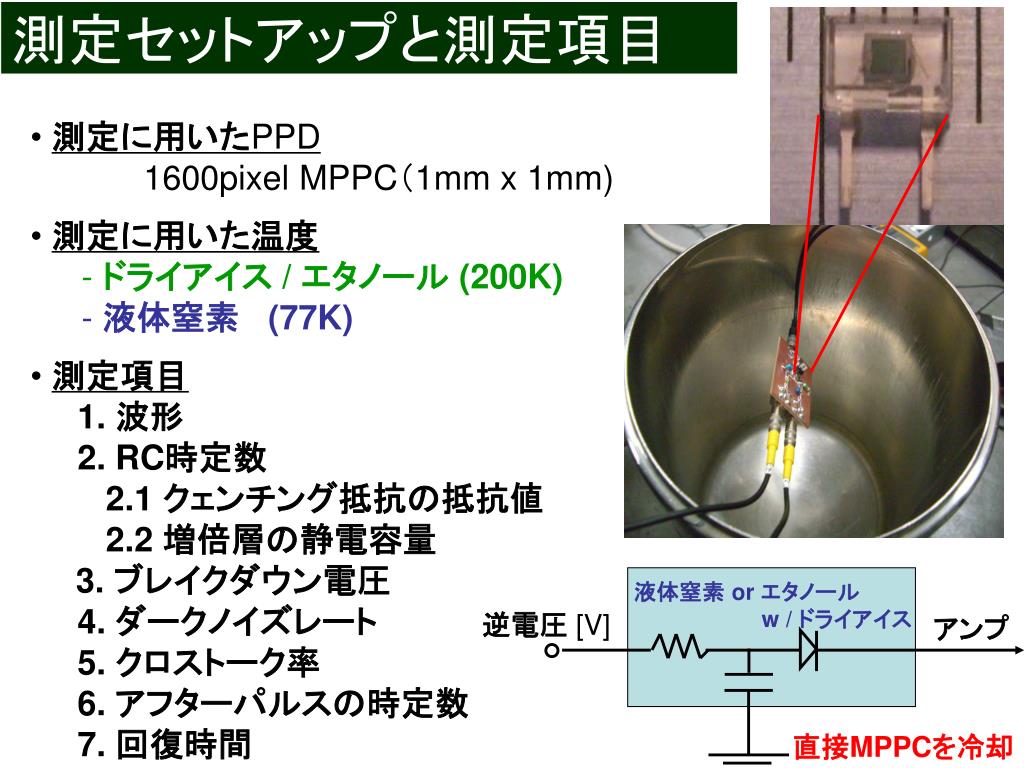 測定セットアップと測定項目

• 測定に用いたPPD
1600pixel MPPC（1mm x 1mm)

• 測定に用いた温度
- ドライアイス / エタノール (200K)
- 液体窒素 (77K)

• 測定項目
1. 波形
2. RC時定数
2.1 クェンチング抵抗の抵抗値
2.2 増倍層の静電容量
3. ブレイクダウン電圧
4. ダークノイズレート
5. クロストーク率
6. アフターパルスの時定数
7. 回復時間

液体窒素 or エタノール w / ドライアイス

逆電圧 [V]

アンプ

直接MPPCを冷却